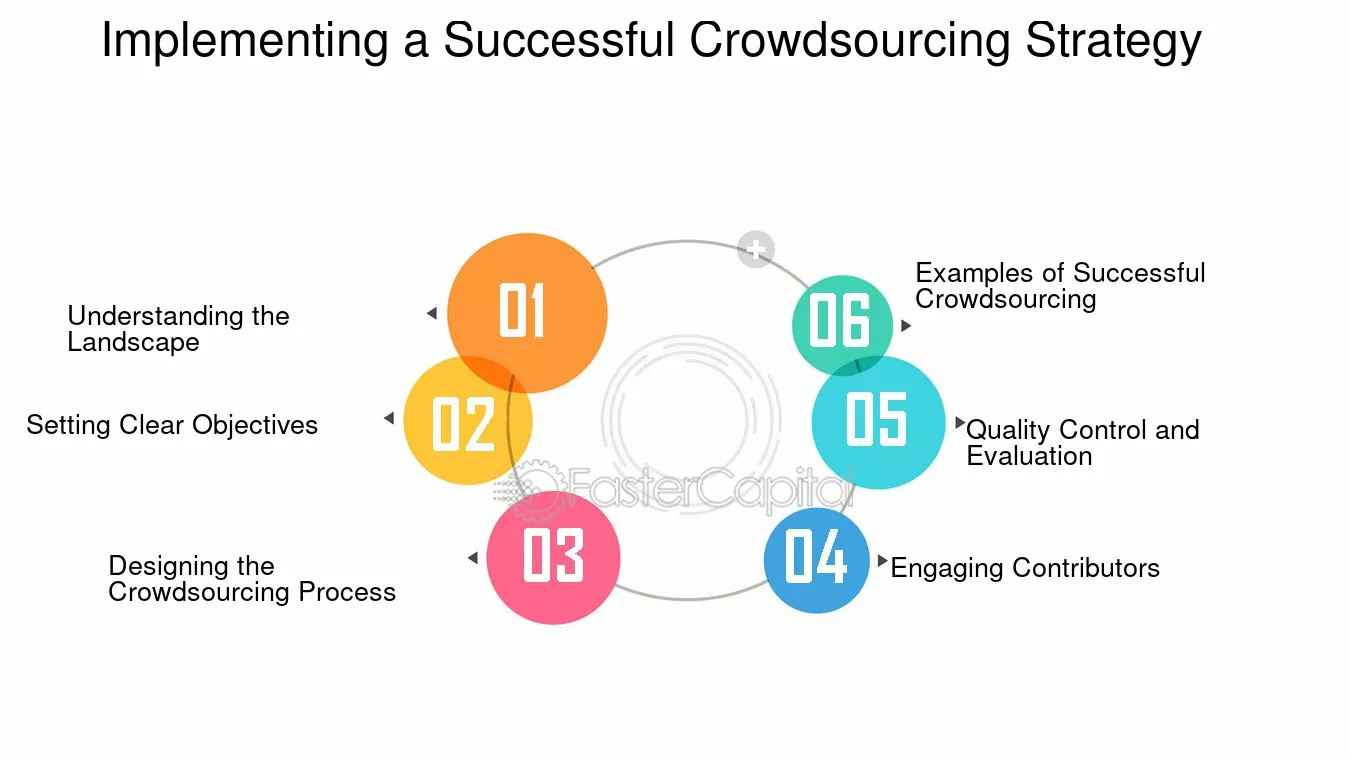 Implementing a Successful Crowdsourcing Strategy

01
Understanding the Landscape

02
Setting Clear Objectives

03
Designing the Crowdsourcing Process

04
Engaging Contributors

05
Quality Control and Evaluation

06
Examples of Successful Crowdsourcing

FasterCapital